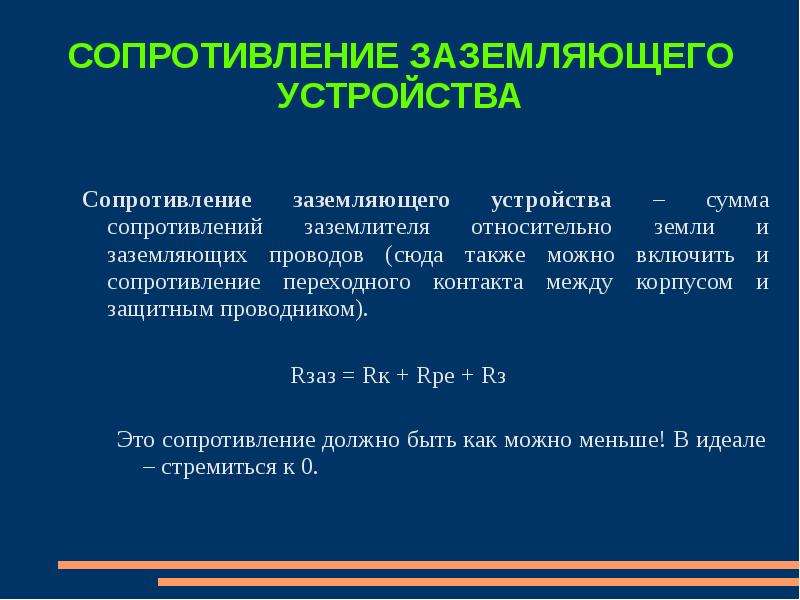 СОПРОТИВЛЕНИЕ ЗАЗЕМЛЯЮЩЕГО УСТРОЙСТВА

Сопротивление заземляющего устройства – сумма сопротивлений заземлителя относительно земли и заземляющих проводов (сюда также можно включить и сопротивление переходного контакта между корпусом и защитным проводником).

Rзаз = Rк + Rpe + Rз

Это сопротивление должно быть как можно меньше! В идеале – стремиться к 0.